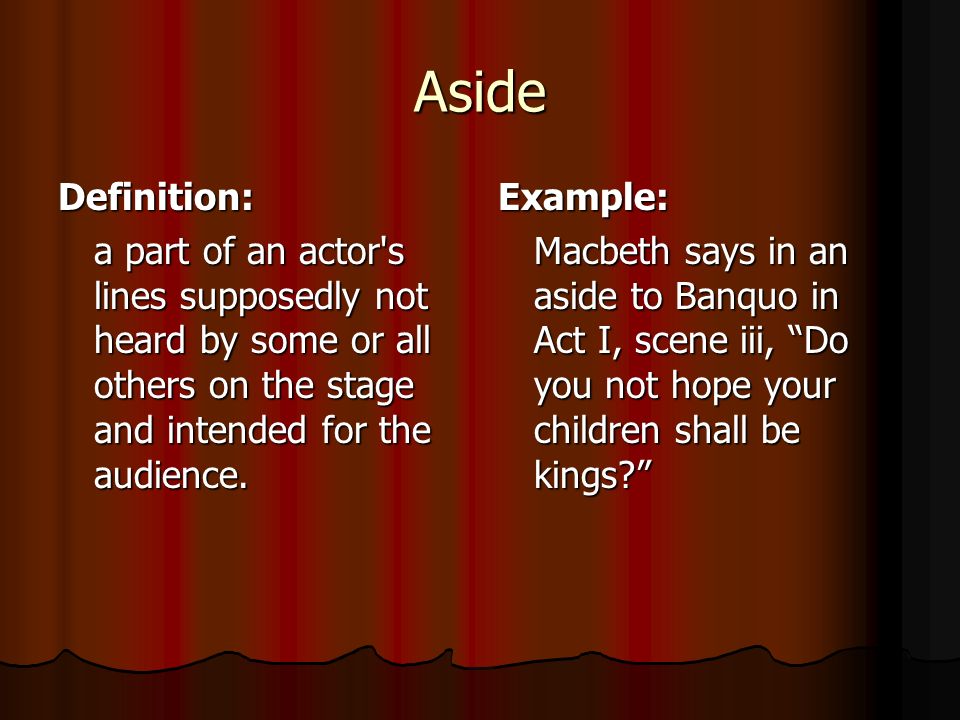 Aside

Definition:

a part of an actor's lines supposedly not heard by some or all others on the stage and intended for the audience.

Example:

Macbeth says in an aside to Banquo in Act I, scene iii, “Do you not hope your children shall be kings?”